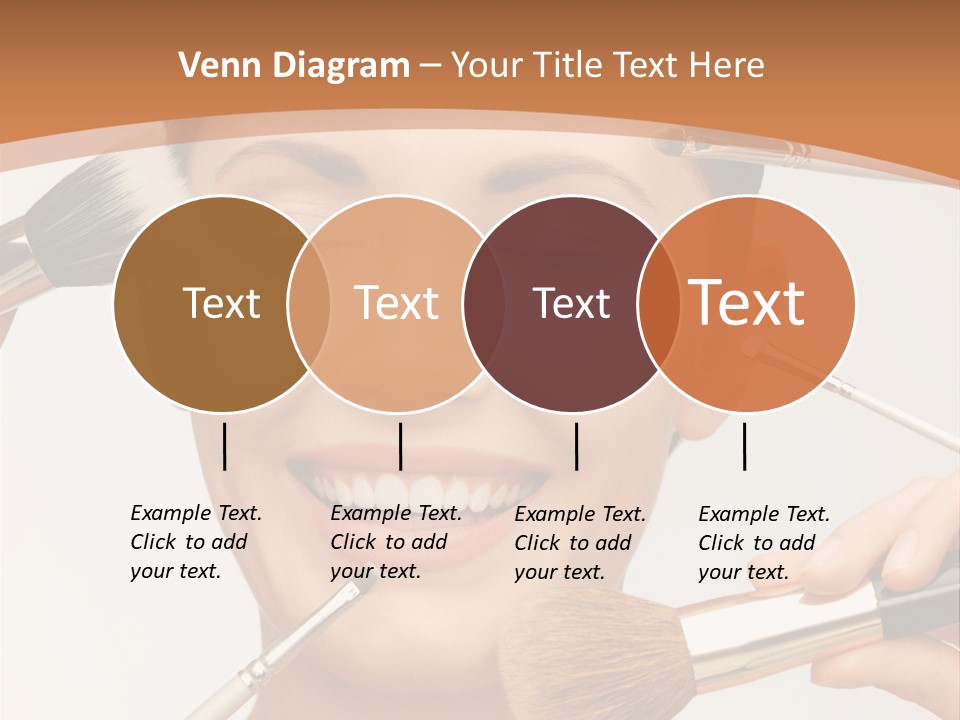 Venn Diagram – Your Title Text Here

Text

Text

Text

Text

Example Text. Click to add your text.

Example Text. Click to add your text.

Example Text. Click to add your text.

Example Text. Click to add your text.